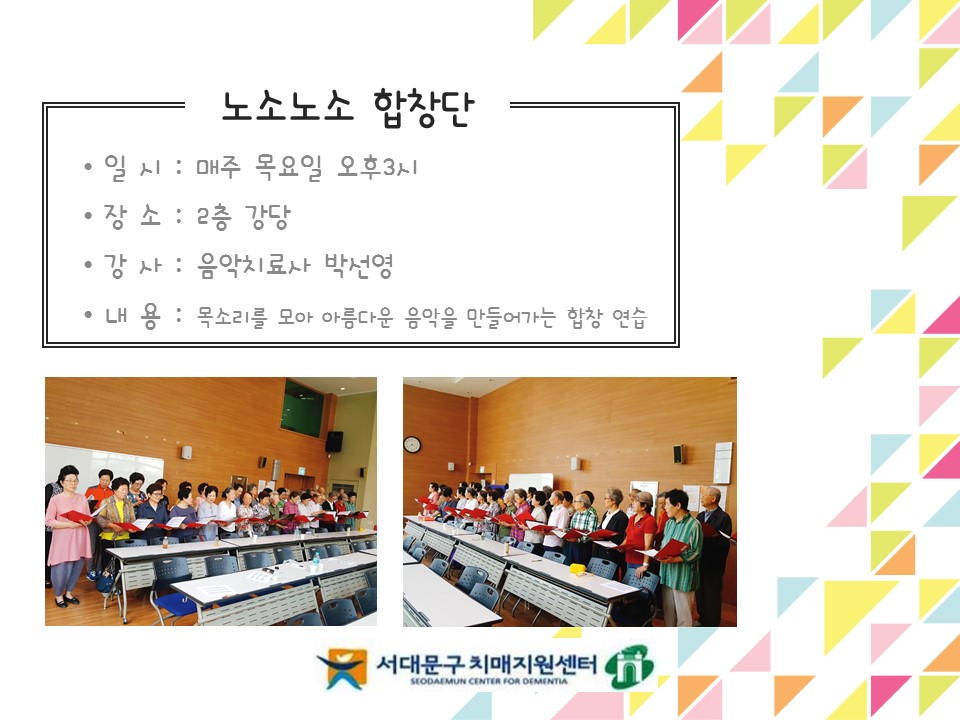 노소노소 합창단

• 일 시 : 매주 목요일 오후3시
• 장 소 : 2층 강당
• 강 사 : 음악치료사 박선영
• 내 용 : 목소리를 모아 아름다운 음악을 만들어가는 합창 연습

서대문구 치매지원센터
SEODAEMUN CENTER FOR DEMENTIA